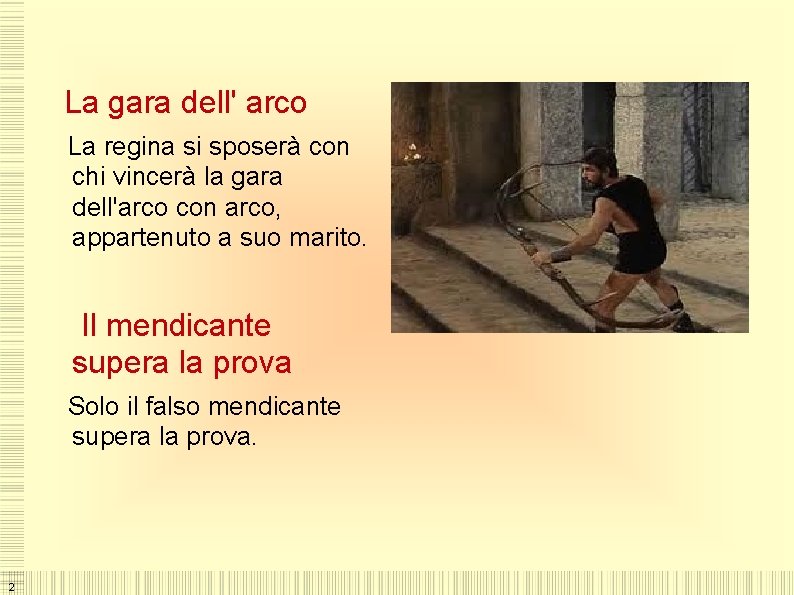 La gara dell' arco

La regina si sposerà con chi vincerà la gara dell'arco con arco, appartenuto a suo marito.

Il mendicante supera la prova

Solo il falso mendicante supera la prova.

2